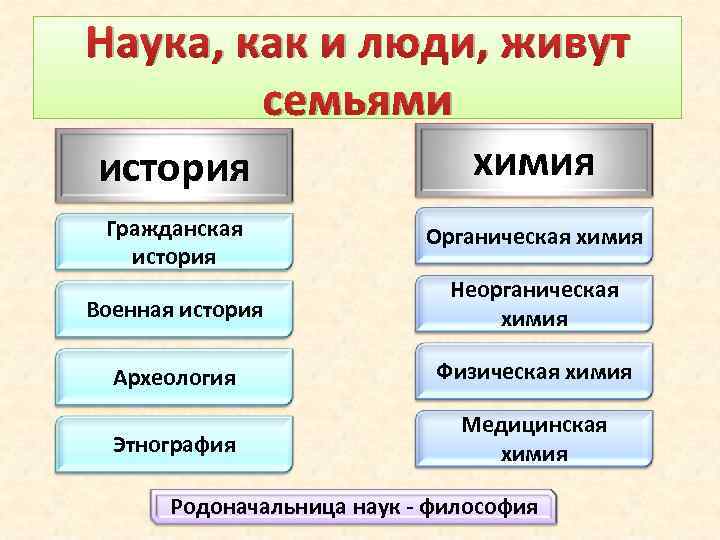 Наука, как и люди, живут семьями

история

Гражданская история

Военная история

Археология

Этнография

химия

Органическая химия

Неорганическая химия

Физическая химия

Медицинская химия

Родоначальница наук - философия